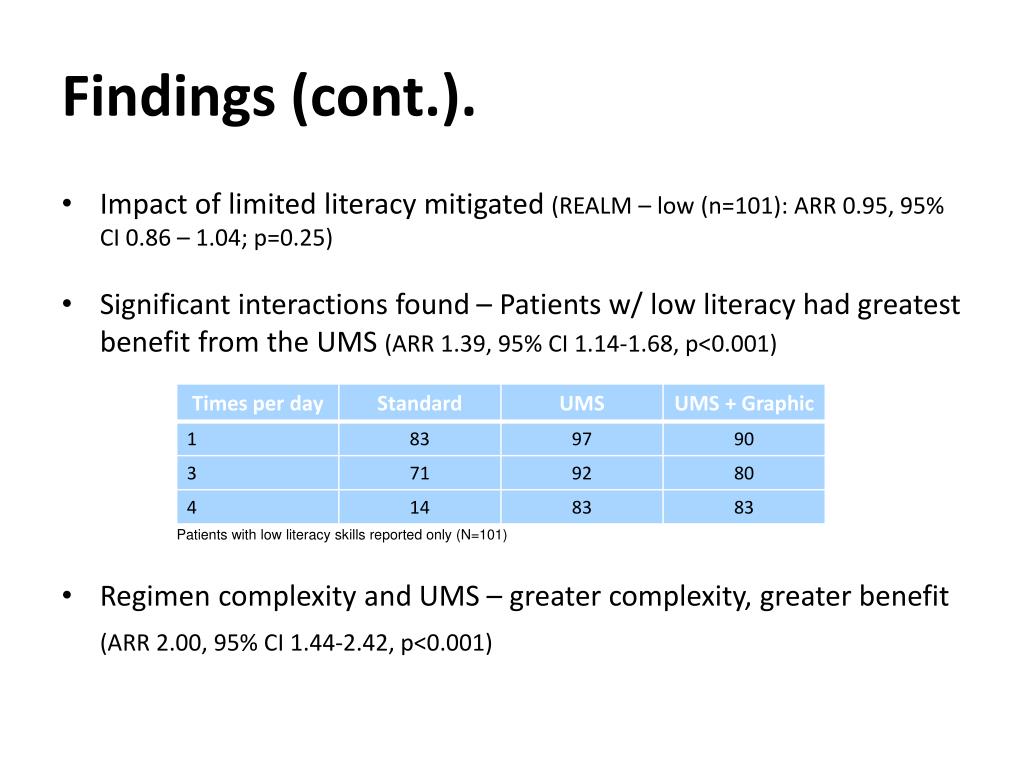 Findings (cont.).

• Impact of limited literacy mitigated (REALM – low (n=101): ARR 0.95, 95% CI 0.86 – 1.04; p=0.25)

• Significant interactions found – Patients w/ low literacy had greatest benefit from the UMS (ARR 1.39, 95% CI 1.14-1.68, p<0.001)

| Times per day | Standard | UMS | UMS + Graphic |
|---|---|---|---|
| 1 | 83 | 97 | 90 |
| 3 | 71 | 92 | 80 |
| 4 | 14 | 83 | 83 |

Patients with low literacy skills reported only (N=101)

• Regimen complexity and UMS – greater complexity, greater benefit (ARR 2.00, 95% CI 1.44-2.42, p<0.001)